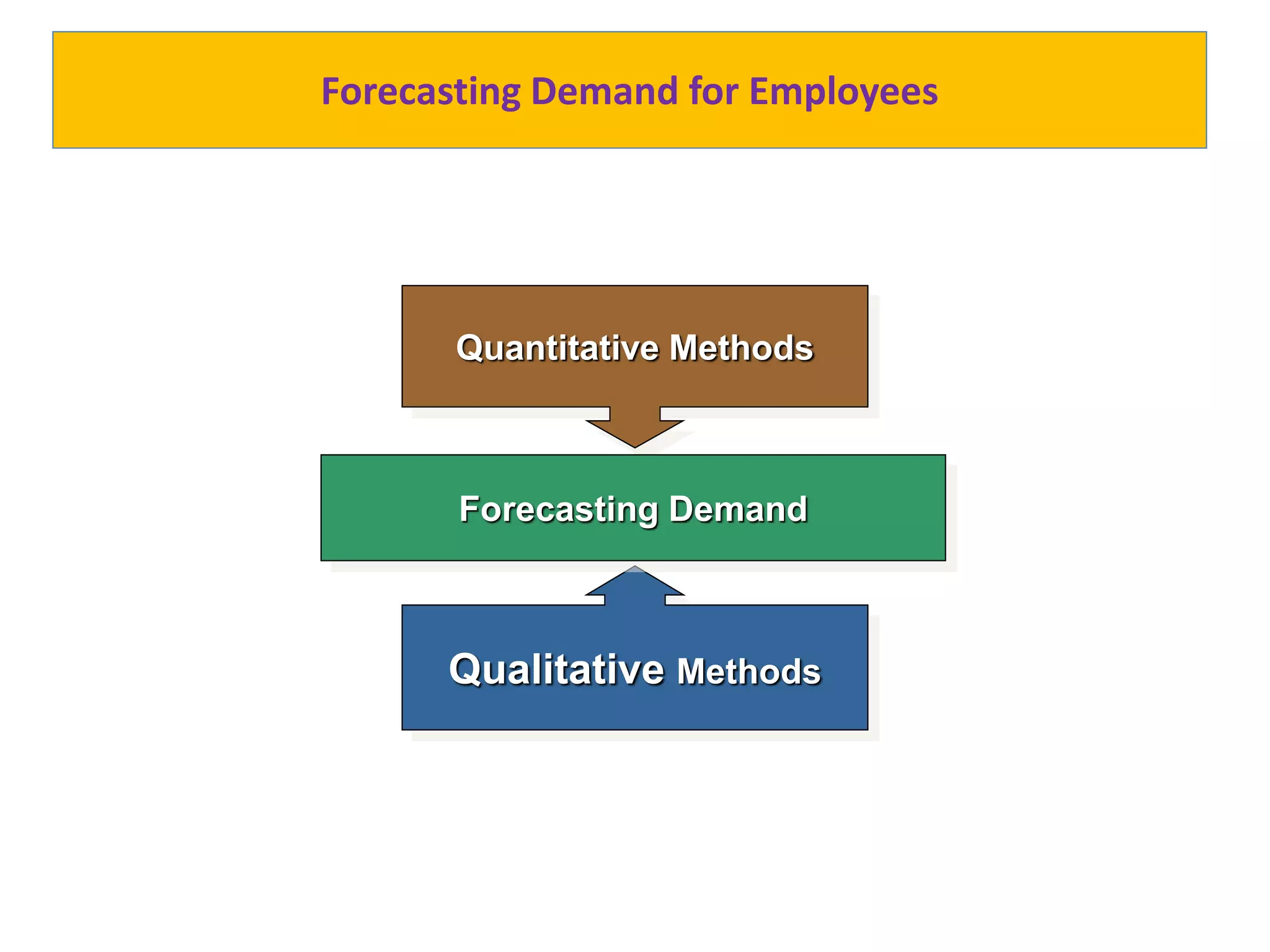 Forecasting Demand for Employees

Quantitative Methods

Forecasting Demand

Qualitative Methods